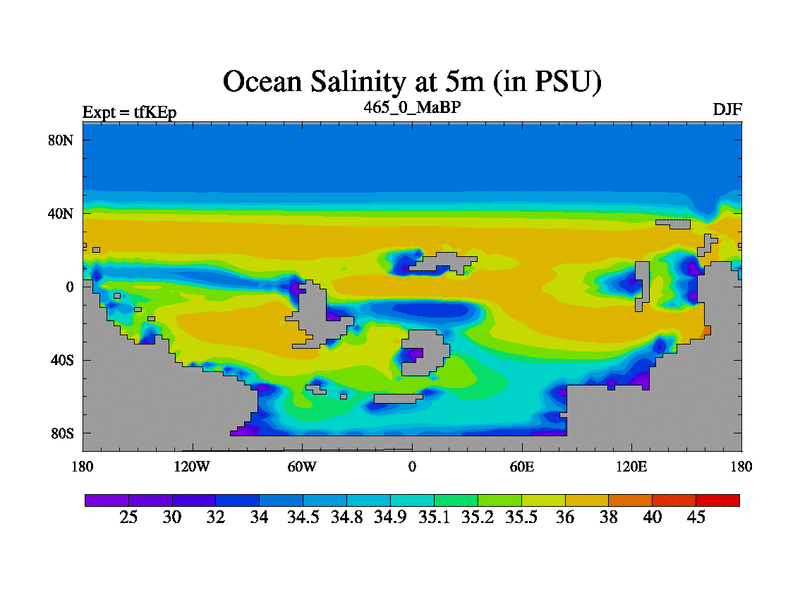 Ocean Salinity at 5m (in PSU)

Expt = tfKEp

465_0_MaBP

DJF

80N
40N
0
40S
80S

180
120W
60W
0
60E
120E
180

25 30 32 34 34.5 34.8 34.9 35.1 35.2 35.5 36 38 40 45